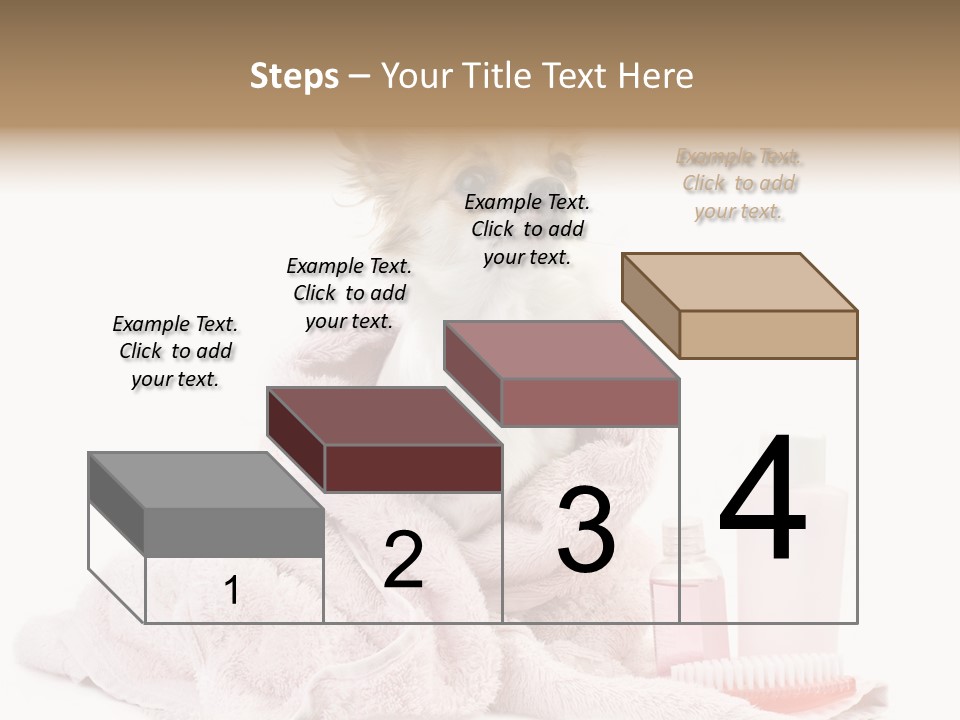 Steps – Your Title Text Here

Example Text. Click to add your text.

Example Text. Click to add your text.

Example Text. Click to add your text.

Example Text. Click to add your text.

1

2

3

4